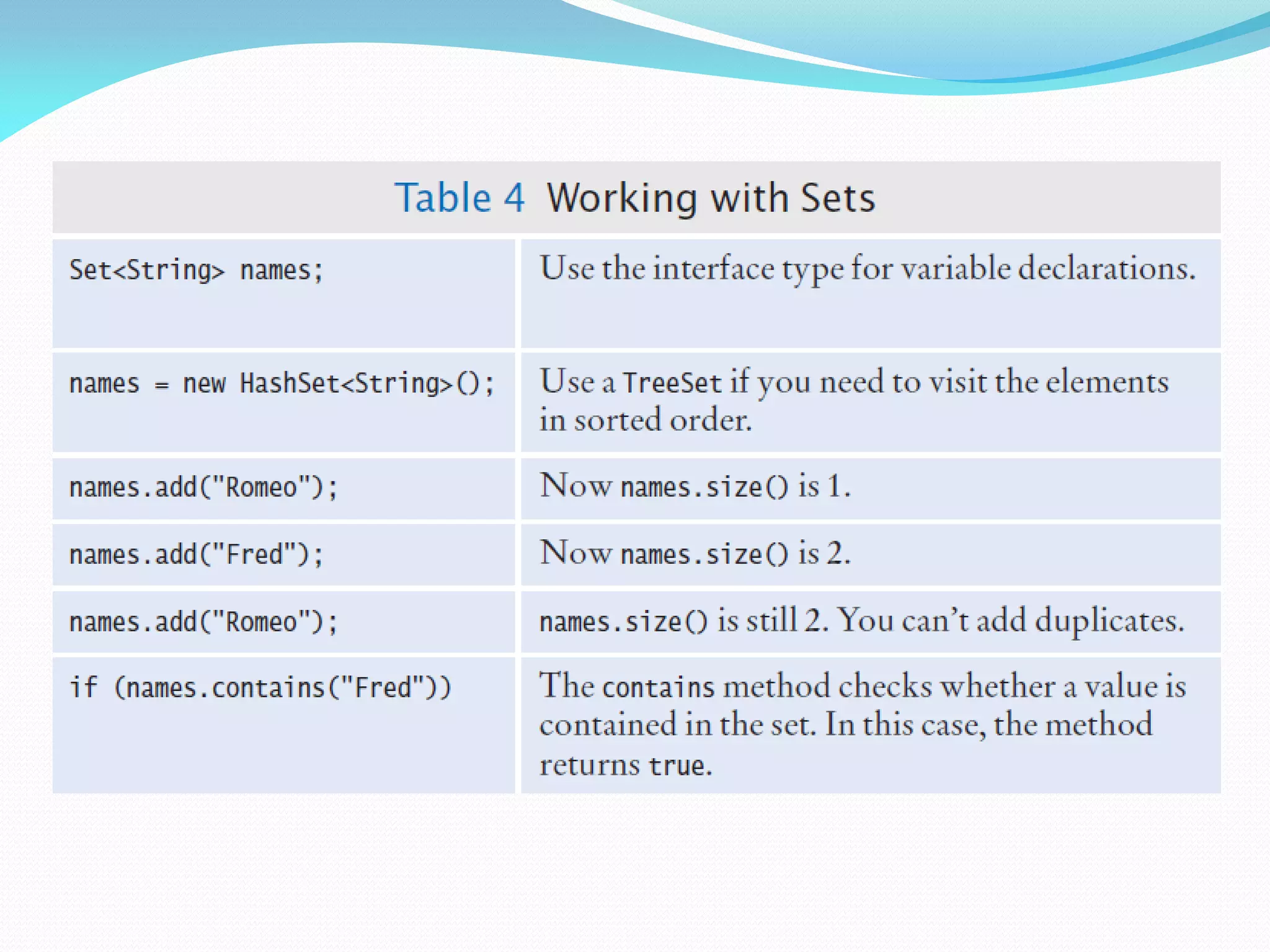 Table 4 Working with Sets

| | |
|---|---|
| Set<String> names; | Use the interface type for variable declarations. |
| names = new HashSet<String>(); | Use a TreeSet if you need to visit the elements in sorted order. |
| names.add("Romeo"); | Now names.size() is 1. |
| names.add("Fred"); | Now names.size() is 2. |
| names.add("Romeo"); | names.size() is still 2. You can't add duplicates. |
| if (names.contains("Fred")) | The contains method checks whether a value is contained in the set. In this case, the method returns true. |